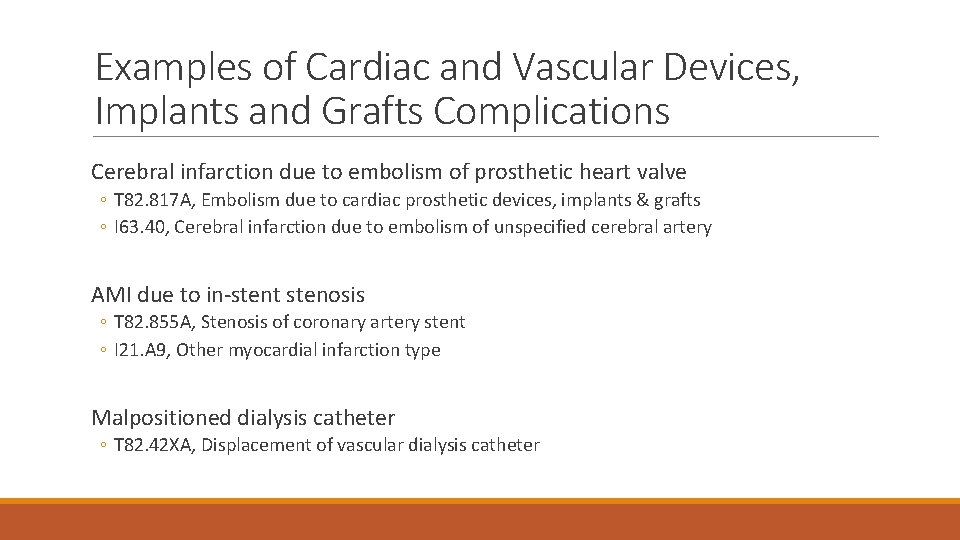 Examples of Cardiac and Vascular Devices, Implants and Grafts Complications

Cerebral infarction due to embolism of prosthetic heart valve

◦ T82.817A, Embolism due to cardiac prosthetic devices, implants & grafts
◦ I63.40, Cerebral infarction due to embolism of unspecified cerebral artery

AMI due to in-stent stenosis

◦ T82.855A, Stenosis of coronary artery stent
◦ I21.A9, Other myocardial infarction type

Malpositioned dialysis catheter

◦ T82.42XA, Displacement of vascular dialysis catheter